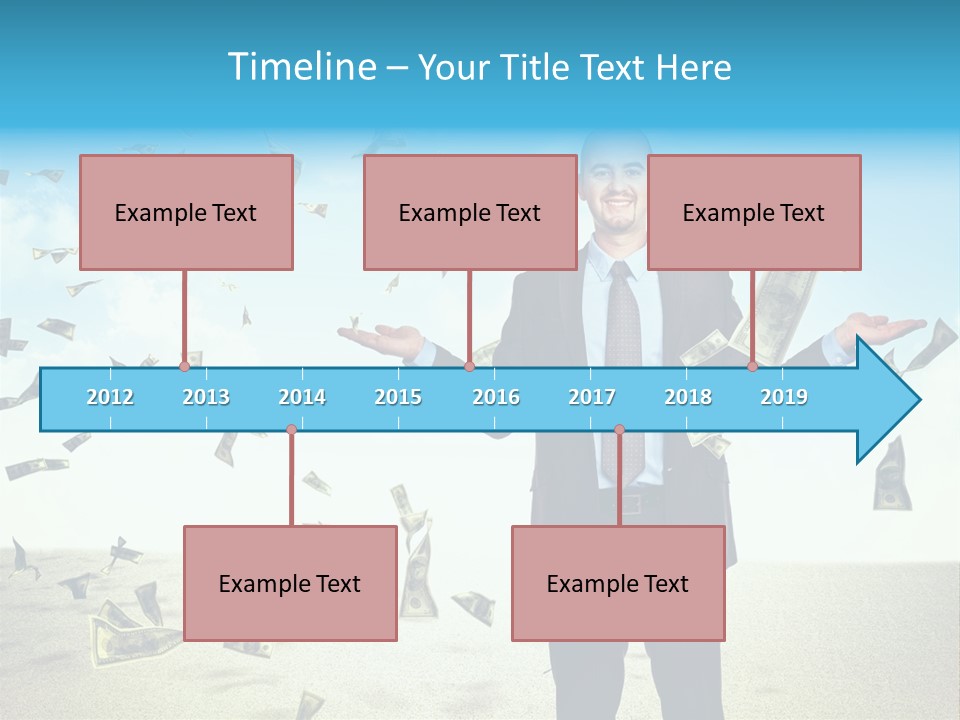 Timeline – Your Title Text Here

Example Text

Example Text

Example Text

2012 2013 2014 2015 2016 2017 2018 2019

Example Text

Example Text